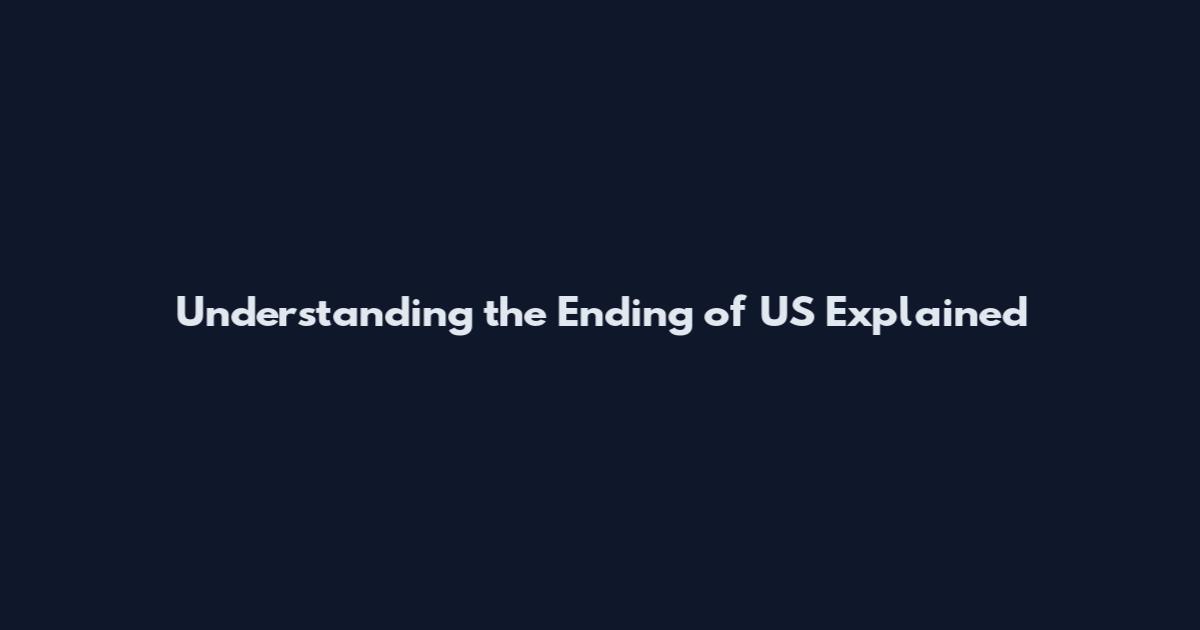 Understanding the Ending of US Explained